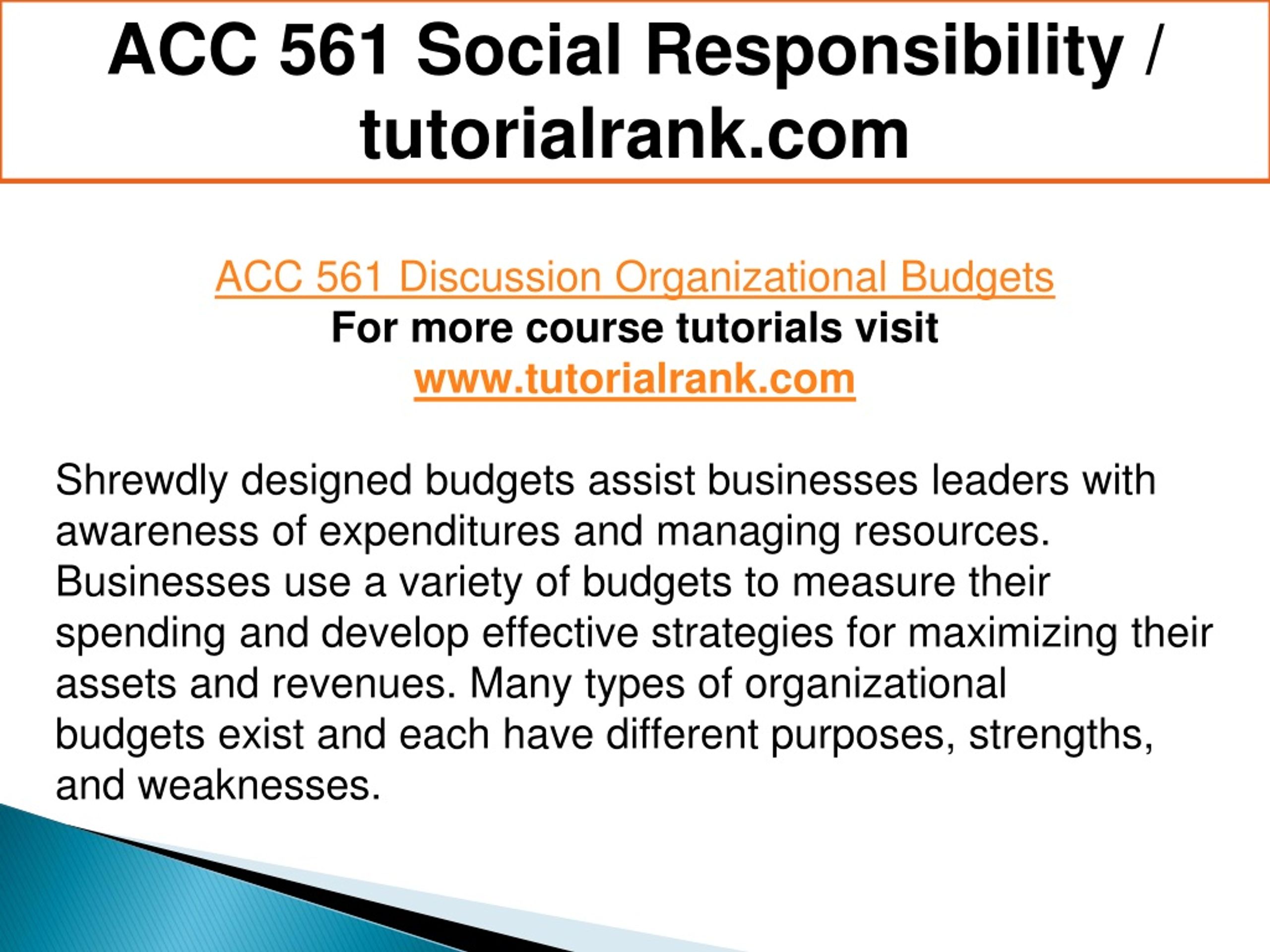 ACC 561 Social Responsibility / tutorialrank.com

ACC 561 Discussion Organizational Budgets
For more course tutorials visit
www.tutorialrank.com

Shrewdly designed budgets assist businesses leaders with awareness of expenditures and managing resources. Businesses use a variety of budgets to measure their spending and develop effective strategies for maximizing their assets and revenues. Many types of organizational budgets exist and each have different purposes, strengths, and weaknesses.